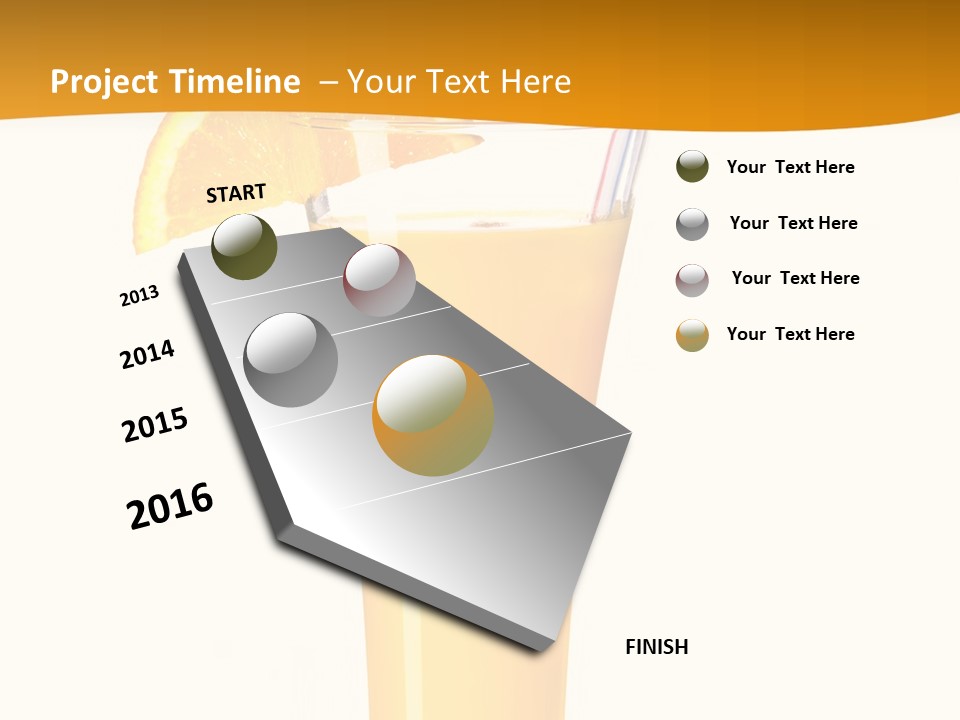 Project Timeline – Your Text Here

START

2013

2014

2015

2016

FINISH

Your Text Here

Your Text Here

Your Text Here

Your Text Here